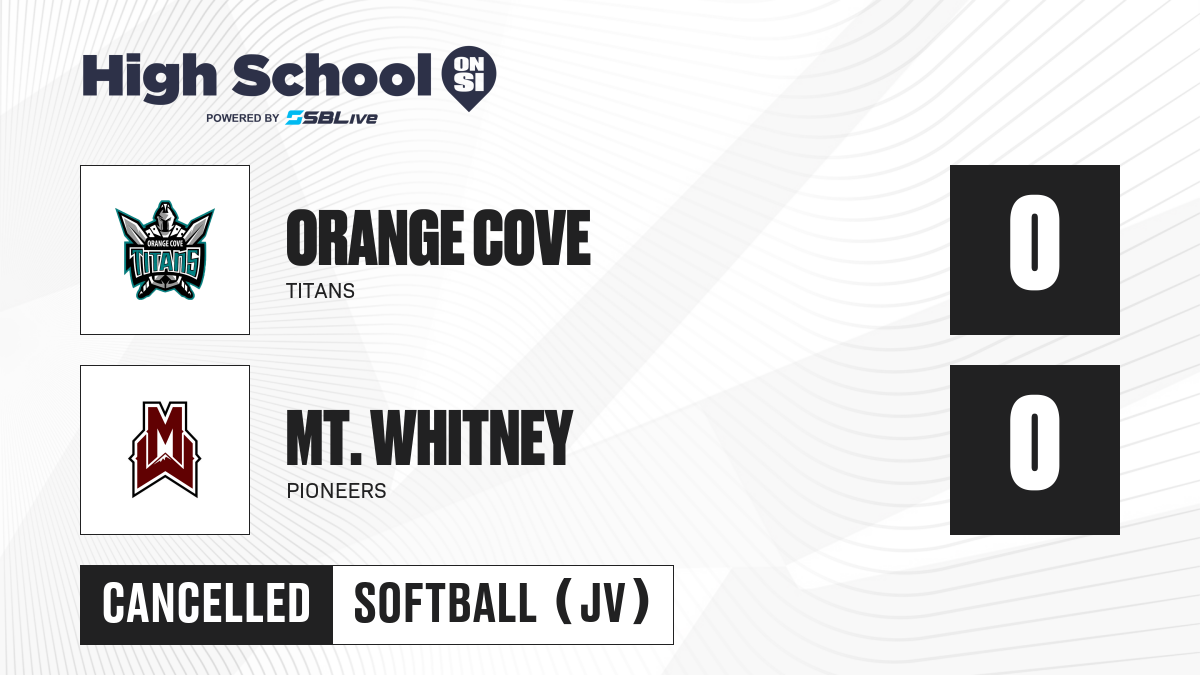 High School ON SI
POWERED BY SBLive

ORANGE COVE TITANS

ORANGE COVE
TITANS

0

MW

MT. WHITNEY
PIONEERS

0

CANCELLED
SOFTBALL (JV)